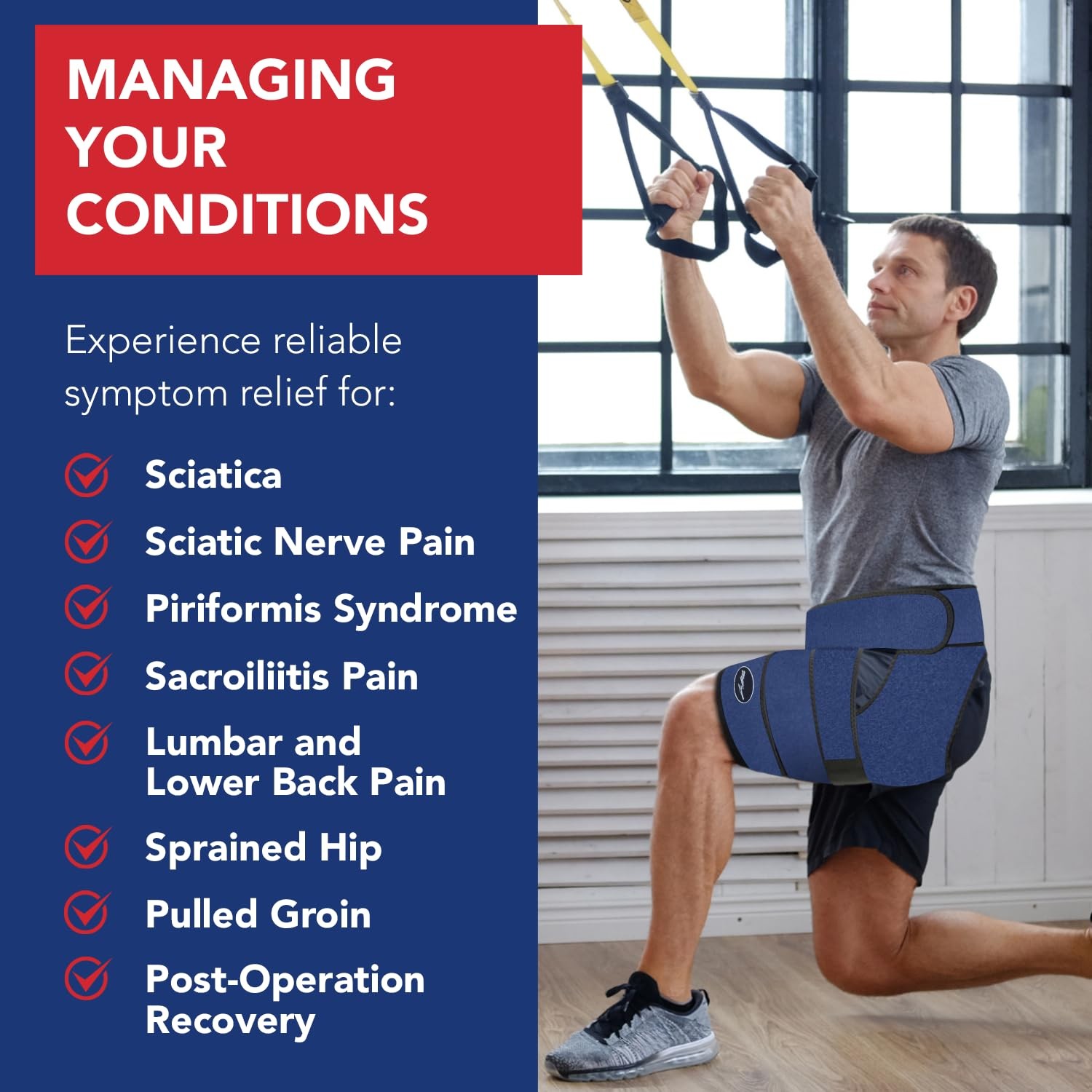 MANAGING YOUR CONDITIONS

Experience reliable symptom relief for:

Sciatica

Sciatic Nerve Pain

Piriformis Syndrome

Sacroiliitis Pain

Lumbar and Lower Back Pain

Sprained Hip

Pulled Groin

Post-Operation Recovery